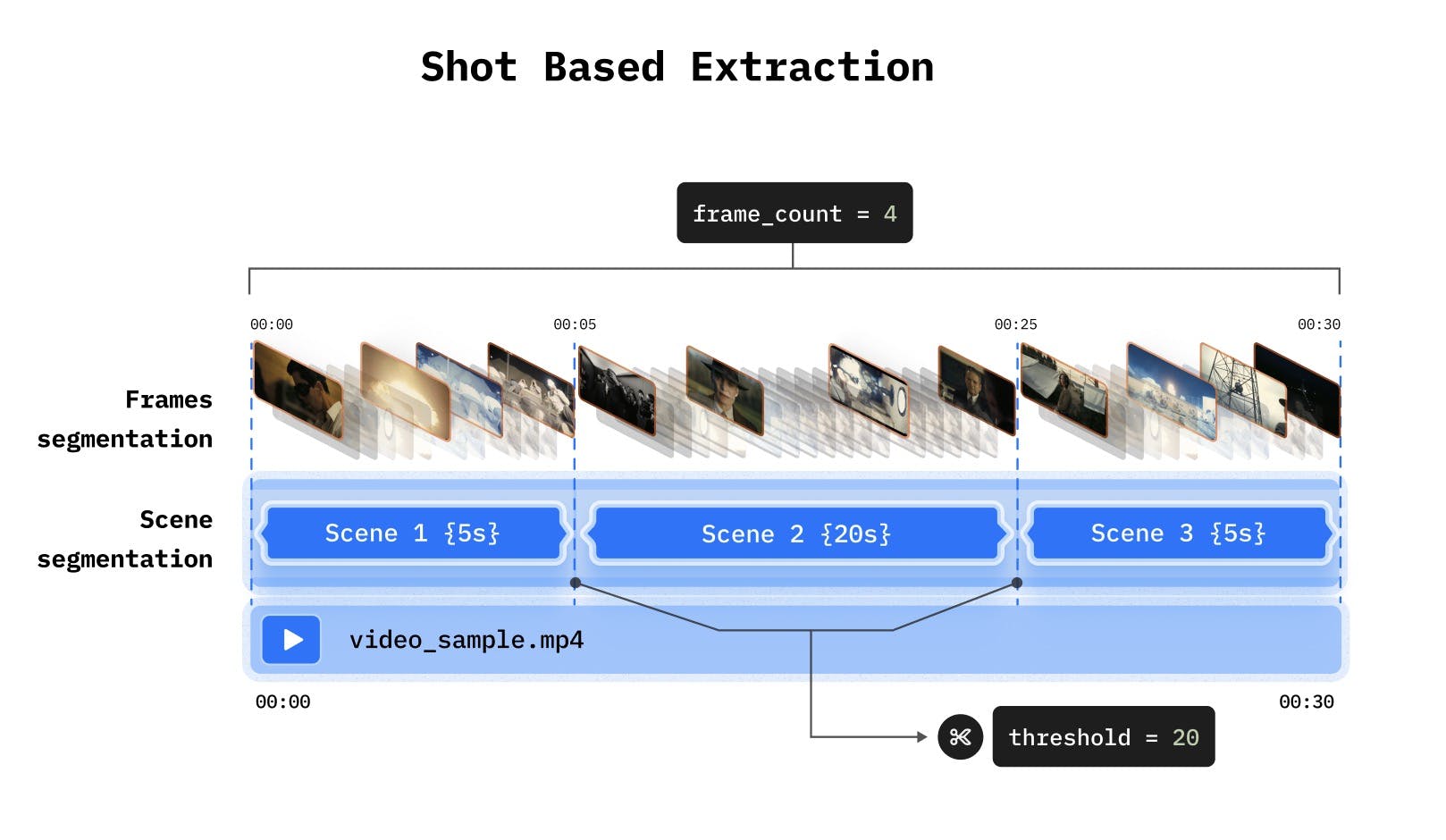 Shot Based Extraction

frame_count = 4

00:00

00:05

00:25

00:30

Frames segmentation

Scene segmentation

Scene 1 {5s}

Scene 2 {20s}

Scene 3 {5s}

video_sample.mp4

00:00

00:30

threshold = 20